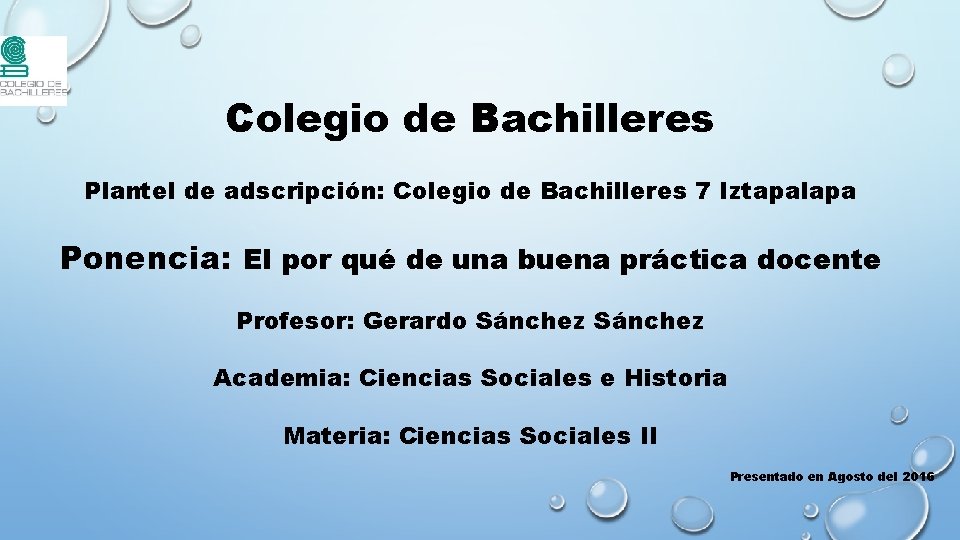 COLEGIO DE BACHILLERES

Colegio de Bachilleres

Plantel de adscripción: Colegio de Bachilleres 7 Iztapalapa

Ponencia: El por qué de una buena práctica docente

Profesor: Gerardo Sánchez Sánchez

Academia: Ciencias Sociales e Historia

Materia: Ciencias Sociales II

Presentado en Agosto del 2016